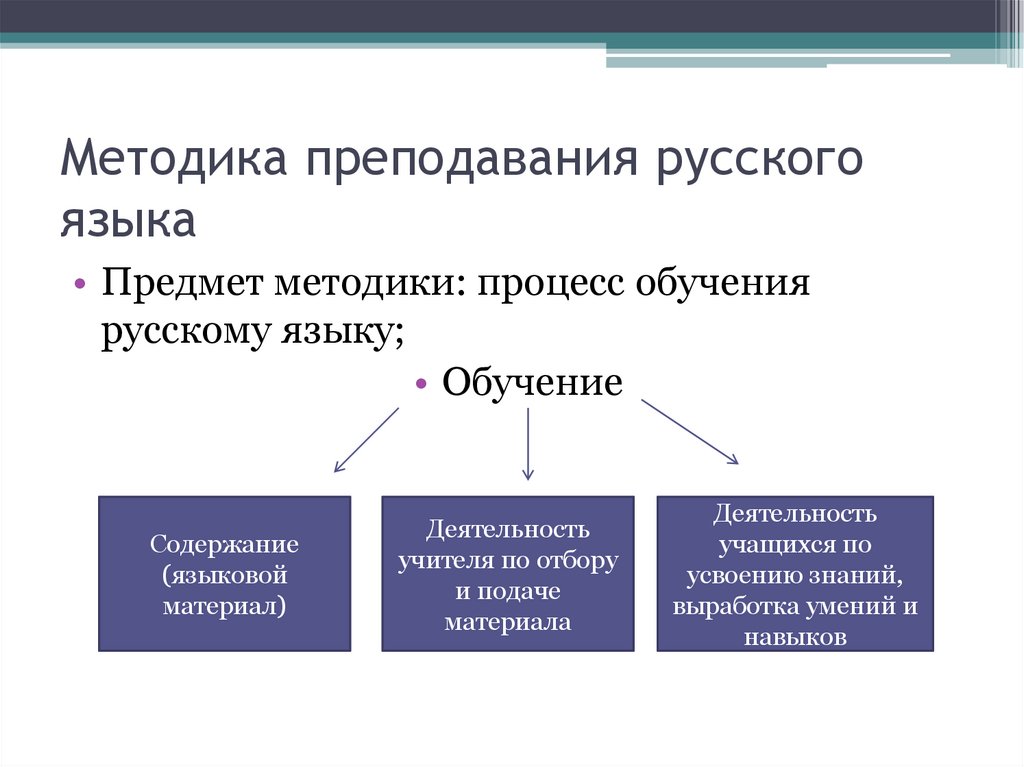 Методика преподавания русского языка

• Предмет методики: процесс обучения русскому языку;

• Обучение

Содержание (языковой материал)

Деятельность учителя по отбору и подаче материала

Деятельность учащихся по усвоению знаний, выработка умений и навыков